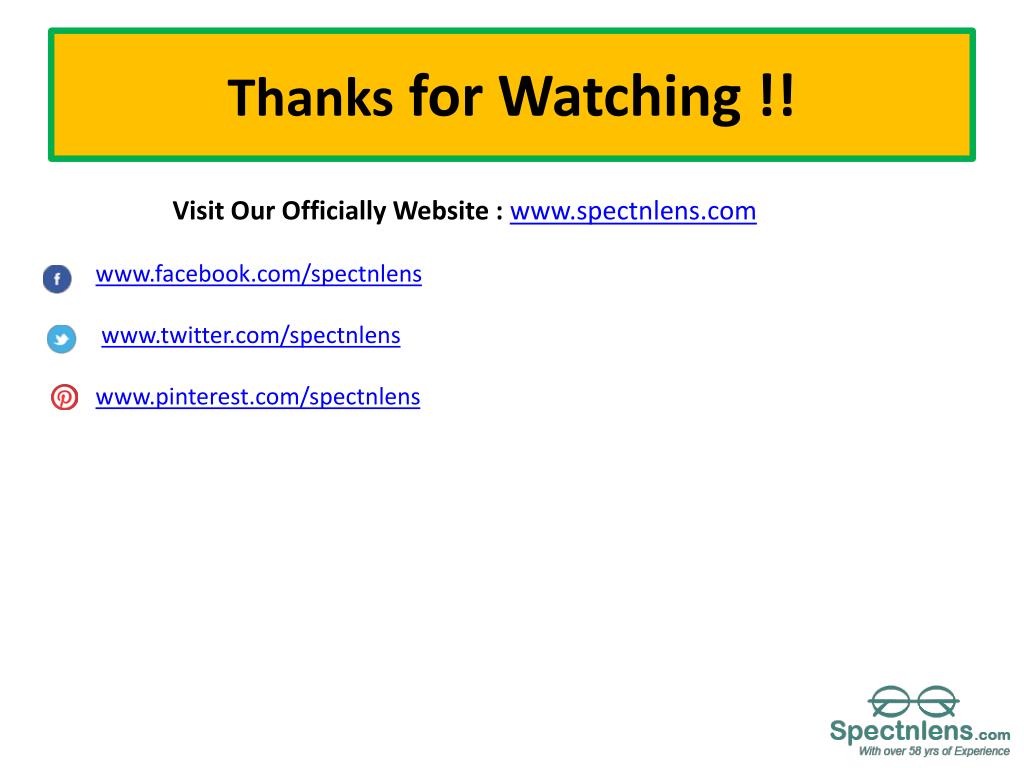 Thanks for Watching !!

Visit Our Officially Website : www.spectnlens.com

www.facebook.com/spectnlens

www.twitter.com/spectnlens

www.pinterest.com/spectnlens

Spectnlens.com
With over 58 yrs of Experience